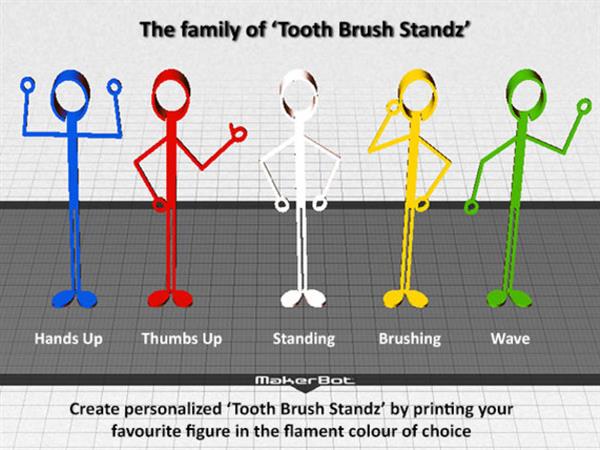 The family of ‘Tooth Brush Standz’

Hands Up
Thumbs Up
Standing
Brushing
Wave

MakerBot

Create personalized ‘Tooth Brush Standz’ by printing your favourite figure in the flament colour of choice